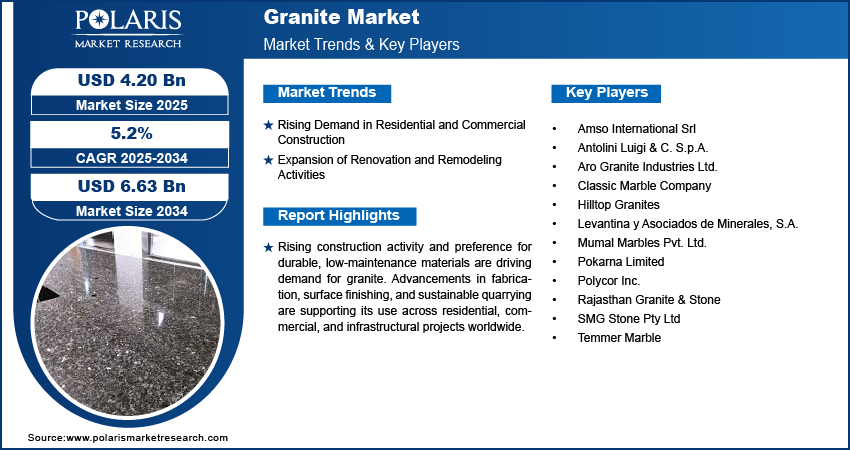 POLARIS
MARKET RESEARCH

Granite Market
Market Trends & Key Players

USD 4.20 Bn
Market Size 2025

5.2%
CAGR 2025-2034

USD 6.63 Bn
Market Size 2034

Market Trends

★ Rising Demand in Residential and Commercial Construction
★ Expansion of Renovation and Remodeling Activities

Report Highlights

★ Rising construction activity and preference for durable, low-maintenance materials are driving demand for granite. Advancements in fabrication, surface finishing, and sustainable quarrying are supporting its use across residential, commercial, and infrastructural projects worldwide.

Key Players

• Amso International Srl
• Antolini Luigi & C. S.p.A.
• Aro Granite Industries Ltd.
• Classic Marble Company
• Hilltop Granites
• Levantina y Asociados de Minerales, S.A.
• Mumal Marbles Pvt. Ltd.
• Pokarna Limited
• Polycor Inc.
• Rajasthan Granite & Stone
• SMG Stone Pty Ltd
• Temmer Marble

Source:www.polarismarketresearch.com